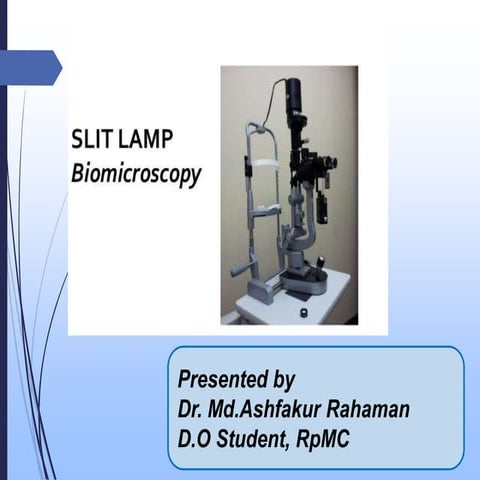 SLIT LAMP
Biomicroscopy

Presented by
Dr. Md.Ashfakur Rahaman
D.O Student, RpMC